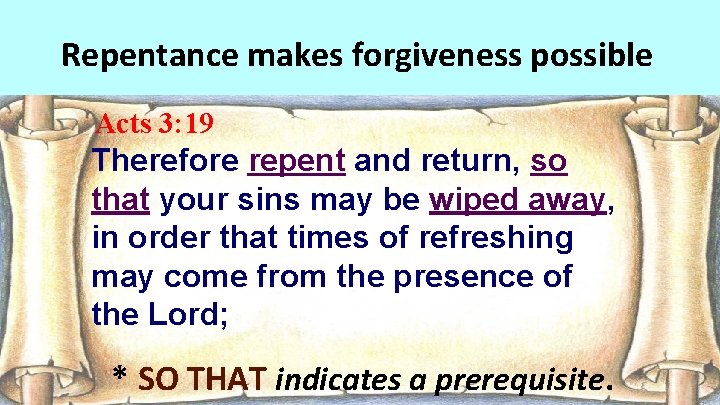 Repentance makes forgiveness possible

Acts 3:19

Therefore repent and return, so that your sins may be wiped away, in order that times of refreshing may come from the presence of the Lord;

* SO THAT indicates a prerequisite.